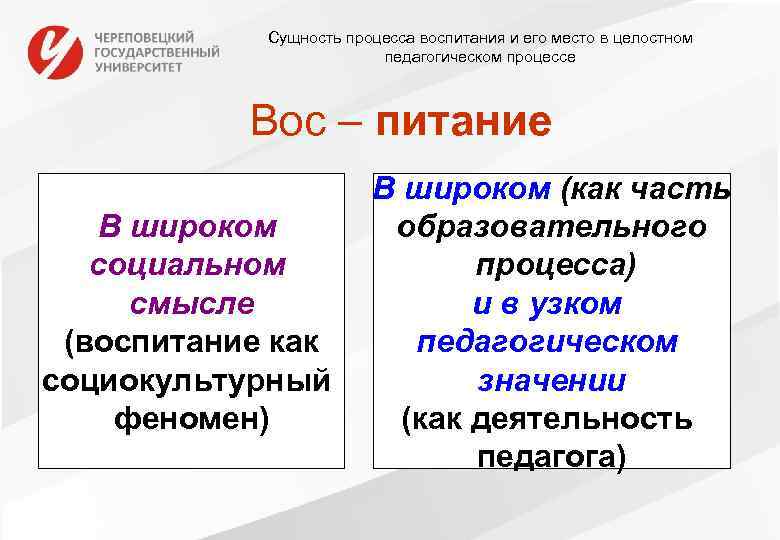 ЧЕРЕПОВЕЦКИЙ ГОСУДАРСТВЕННЫЙ УНИВЕРСИТЕТ

Сущность процесса воспитания и его место в целостном педагогическом процессе

Вос – питание

В широком социальном смысле (воспитание как социокультурный феномен)

В широком (как часть образовательного процесса) и в узком педагогическом значении (как деятельность педагога)